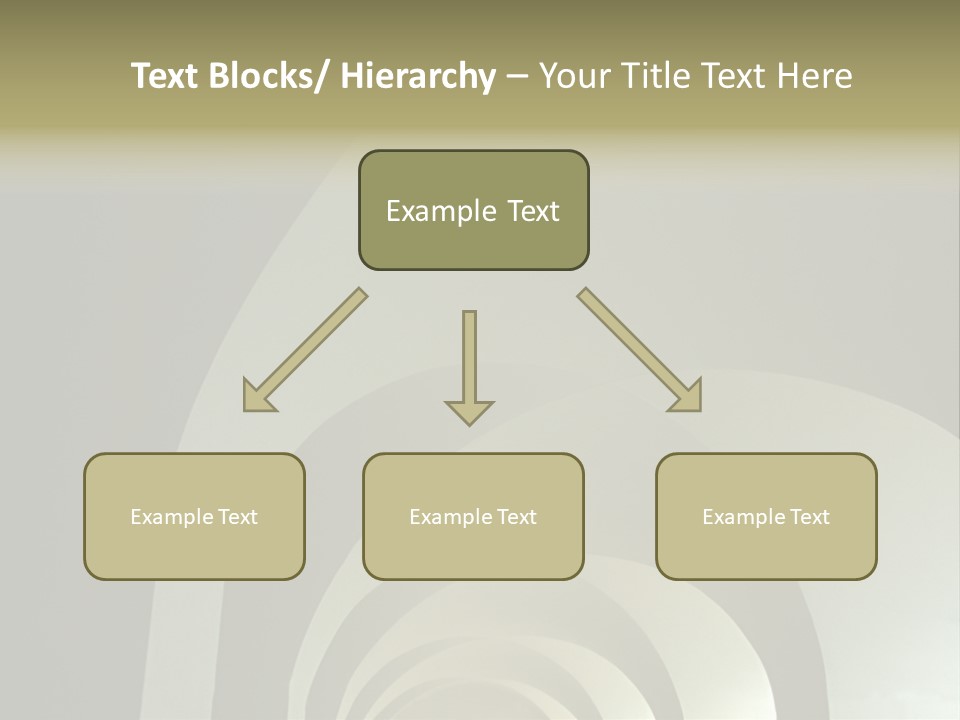 Text Blocks/ Hierarchy – Your Title Text Here

Example Text

Example Text

Example Text

Example Text